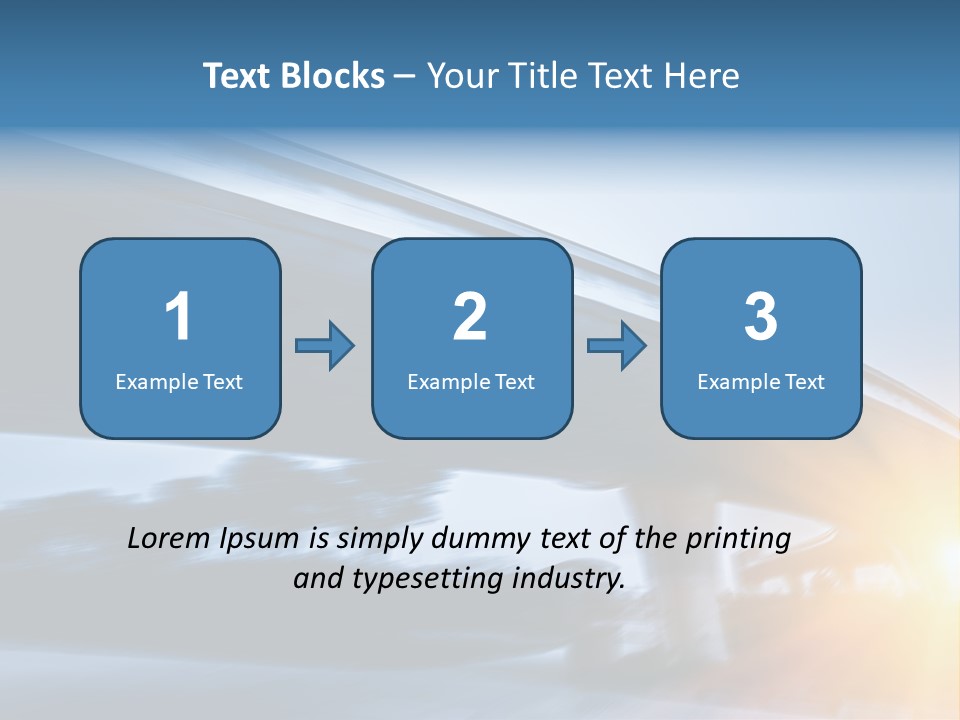 Text Blocks – Your Title Text Here

1
Example Text

2
Example Text

3
Example Text

Lorem Ipsum is simply dummy text of the printing and typesetting industry.